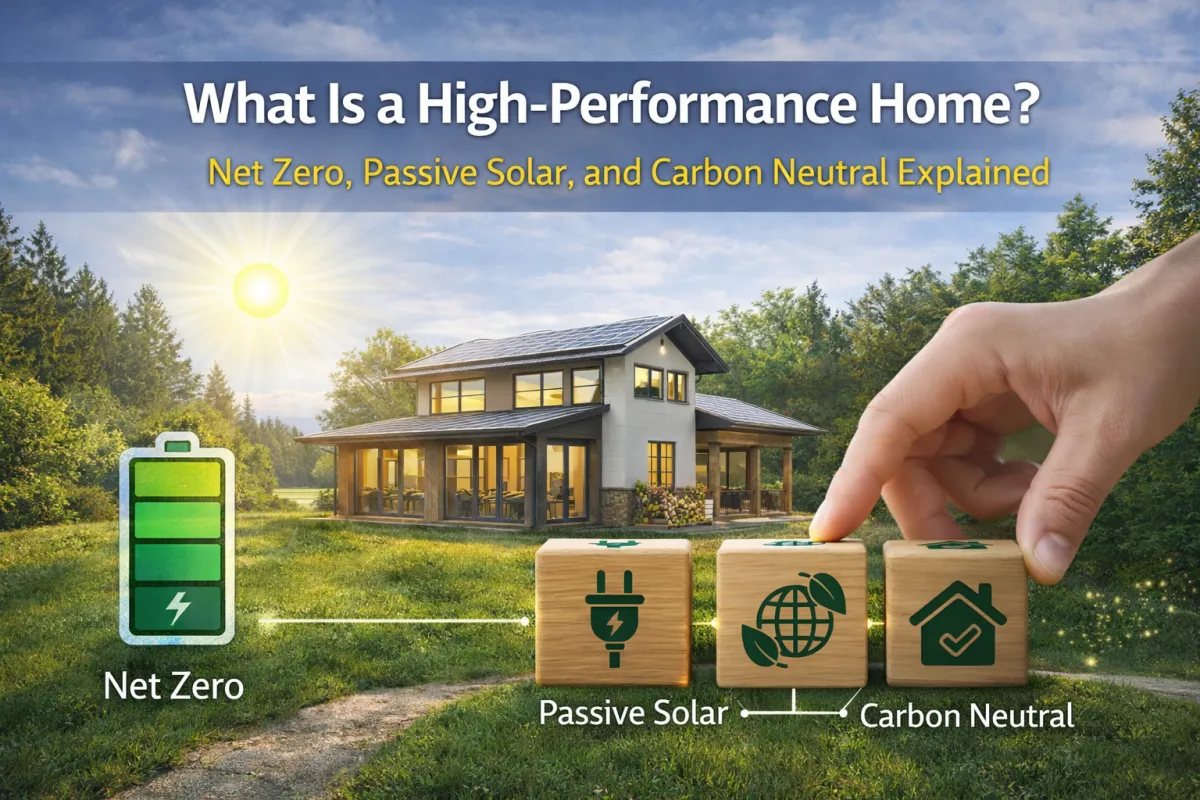 What Is a High-Performance Home?

Net Zero, Passive Solar, and Carbon Neutral Explained

Net Zero

Passive Solar

Carbon Neutral